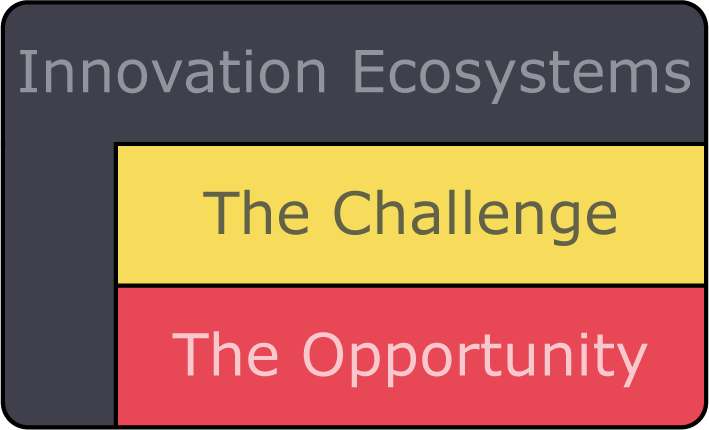 Innovation Ecosystems

The Challenge

The Opportunity